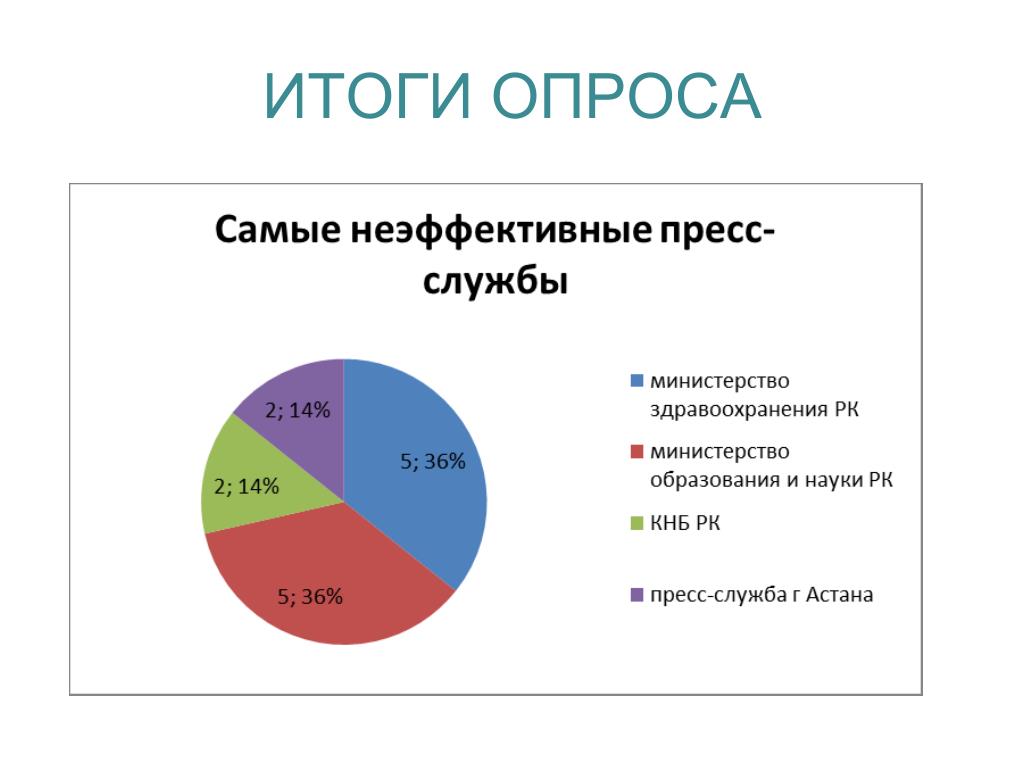 ИТОГИ ОПРОСА

Самые неэффективные пресс-службы

5; 36%

5; 36%

2; 14%

2; 14%

министерство здравоохранения РК

министерство образования и науки РК

КНБ РК

пресс-служба г Астана